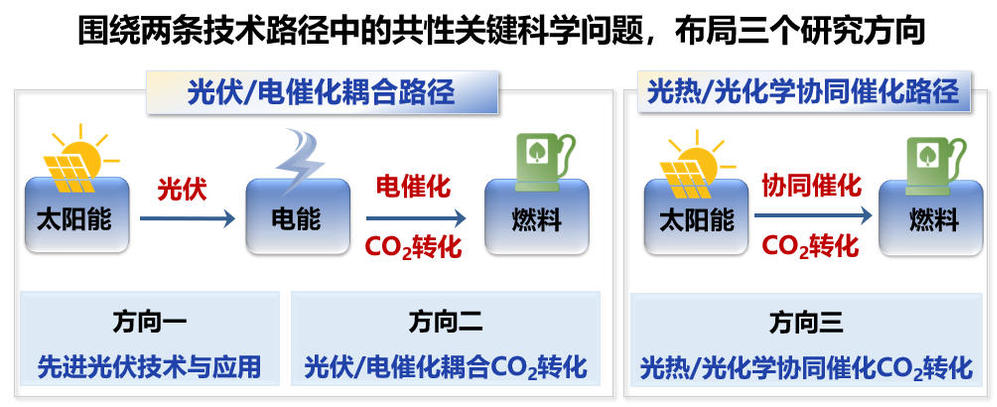 围绕两条技术路径中的共性关键科学问题，布局三个研究方向

光伏/电催化耦合路径

太阳能

光伏

电能

电催化

$CO_2$转化

燃料

方向一

先进光伏技术与应用

方向二

光伏/电催化耦合$CO_2$转化

光热/光化学协同催化路径

太阳能

协同催化

$CO_2$转化

燃料

方向三

光热/光化学协同催化$CO_2$转化